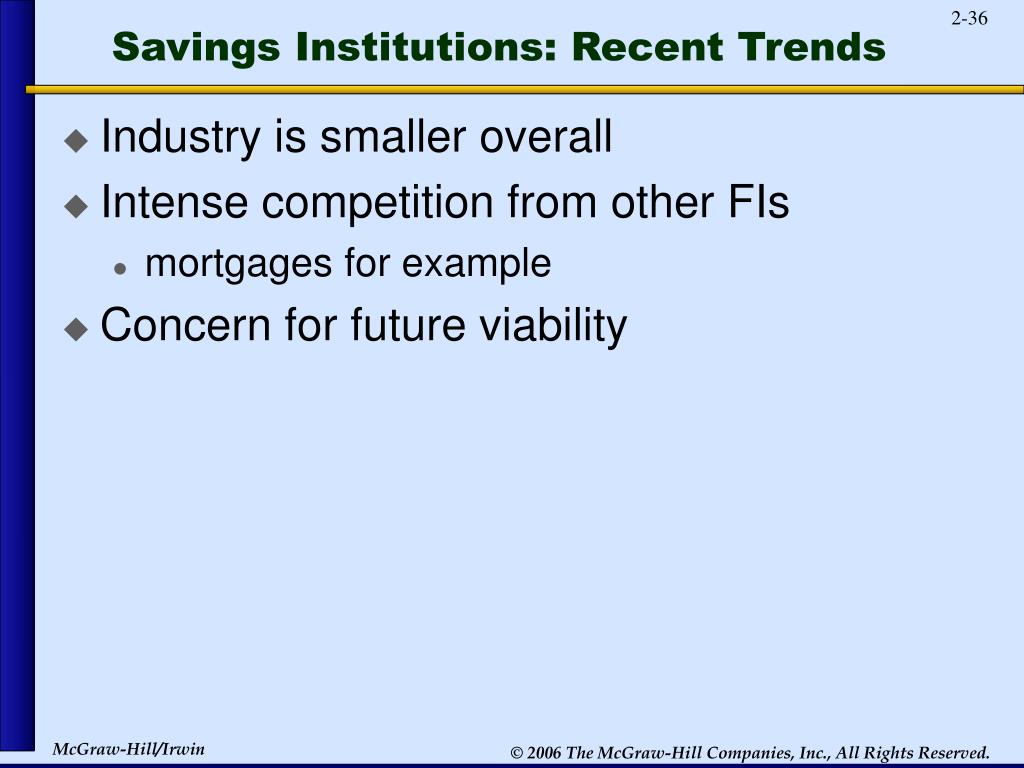 2-36

Savings Institutions: Recent Trends

Industry is smaller overall

Intense competition from other FIs

mortgages for example

Concern for future viability

McGraw-Hill/Irwin

© 2006 The McGraw-Hill Companies, Inc., All Rights Reserved.